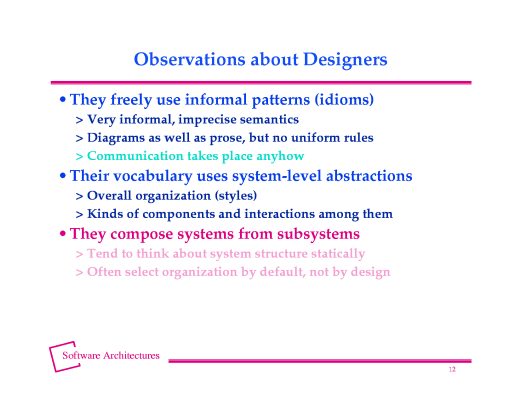 Observations about Designers

• They freely use informal patterns (idioms)

> Very informal, imprecise semantics

> Diagrams as well as prose, but no uniform rules

> Communication takes place anyhow

• Their vocabulary uses system-level abstractions

> Overall organization (styles)

> Kinds of components and interactions among them

• They compose systems from subsystems

> Tend to think about system structure statically

> Often select organization by default, not by design

Software Architectures

12